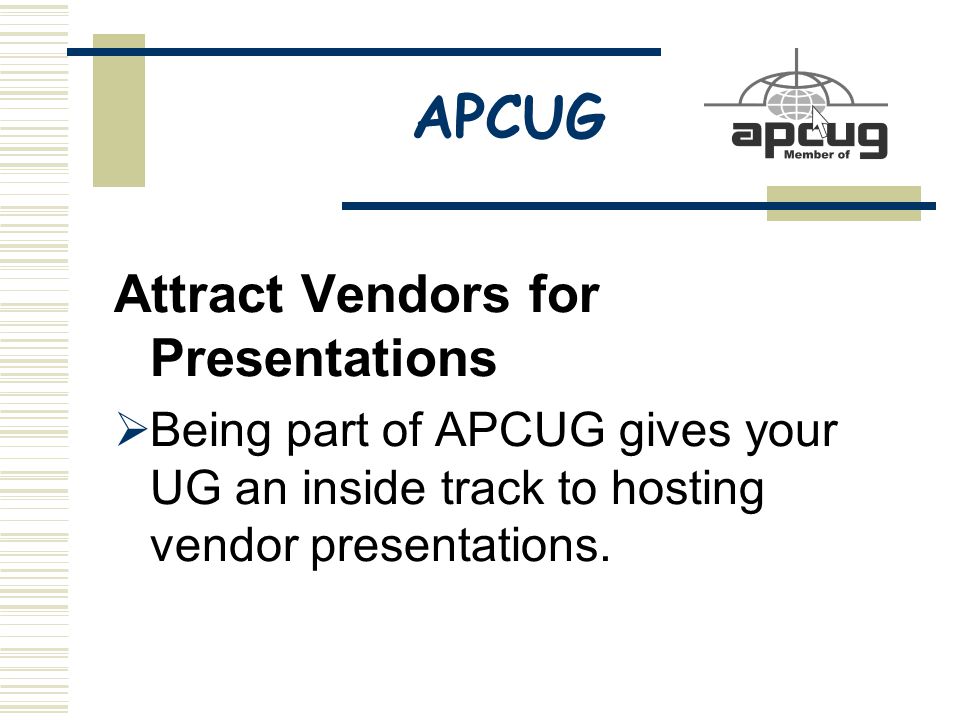 APCUG

apcug
Member of

Attract Vendors for Presentations

➢Being part of APCUG gives your UG an inside track to hosting vendor presentations.